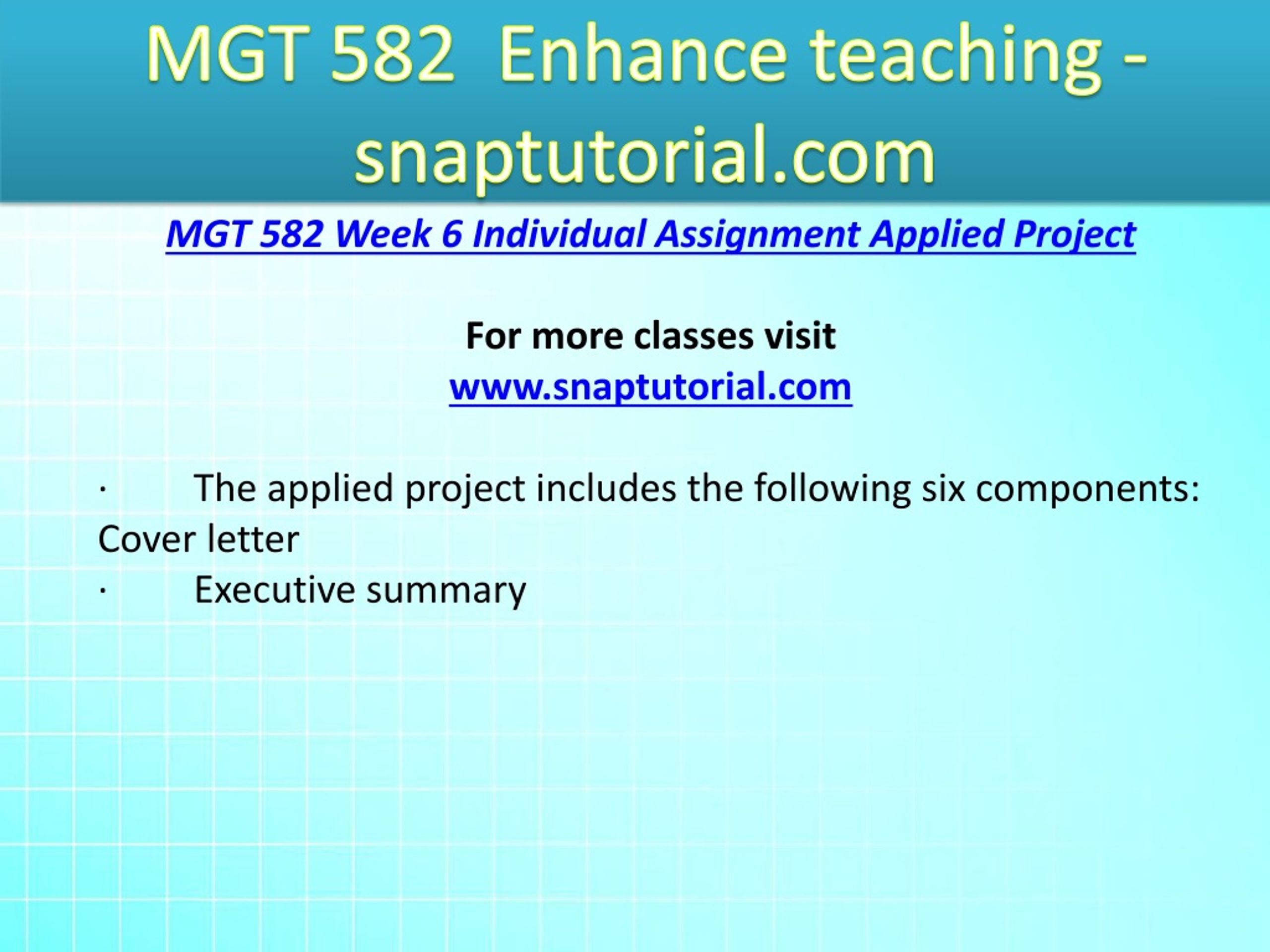 MGT 582 Enhance teaching - snaptutorial.com

MGT 582 Week 6 Individual Assignment Applied Project

For more classes visit
www.snaptutorial.com

· The applied project includes the following six components: Cover letter
· Executive summary